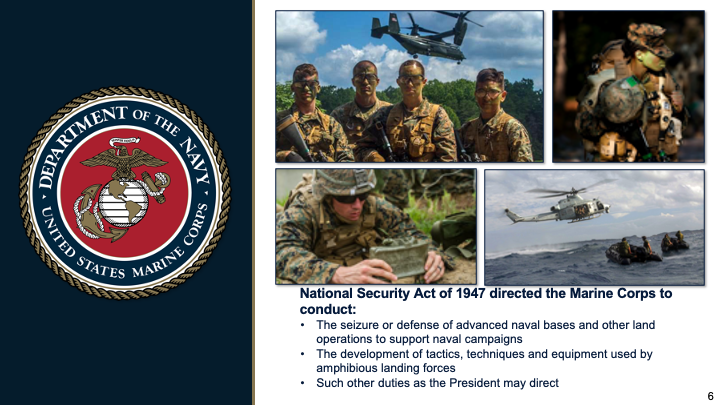 DEPARTMENT OF THE NAVY
UNITED STATES MARINE CORPS

National Security Act of 1947 directed the Marine Corps to conduct:

• The seizure or defense of advanced naval bases and other land operations to support naval campaigns
• The development of tactics, techniques and equipment used by amphibious landing forces
• Such other duties as the President may direct

6